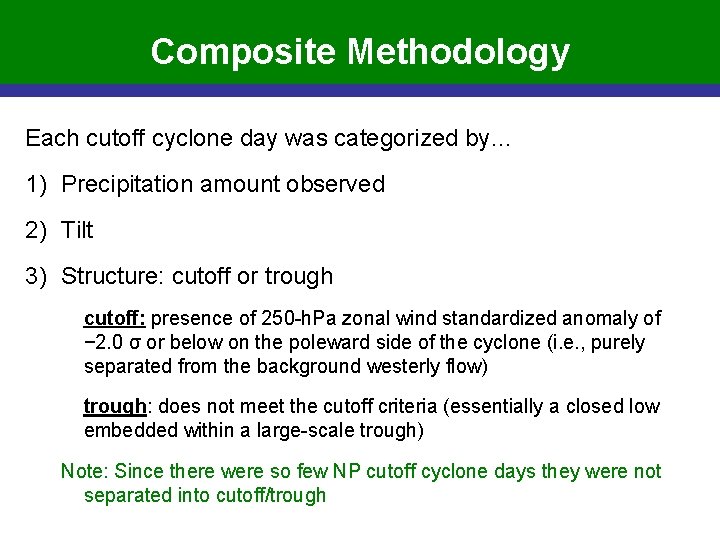 Composite Methodology

Each cutoff cyclone day was categorized by…

1) Precipitation amount observed

2) Tilt

3) Structure: cutoff or trough

cutoff: presence of 250-hPa zonal wind standardized anomaly of −2.0 σ or below on the poleward side of the cyclone (i.e., purely separated from the background westerly flow)

trough: does not meet the cutoff criteria (essentially a closed low embedded within a large-scale trough)

Note: Since there were so few NP cutoff cyclone days they were not separated into cutoff/trough